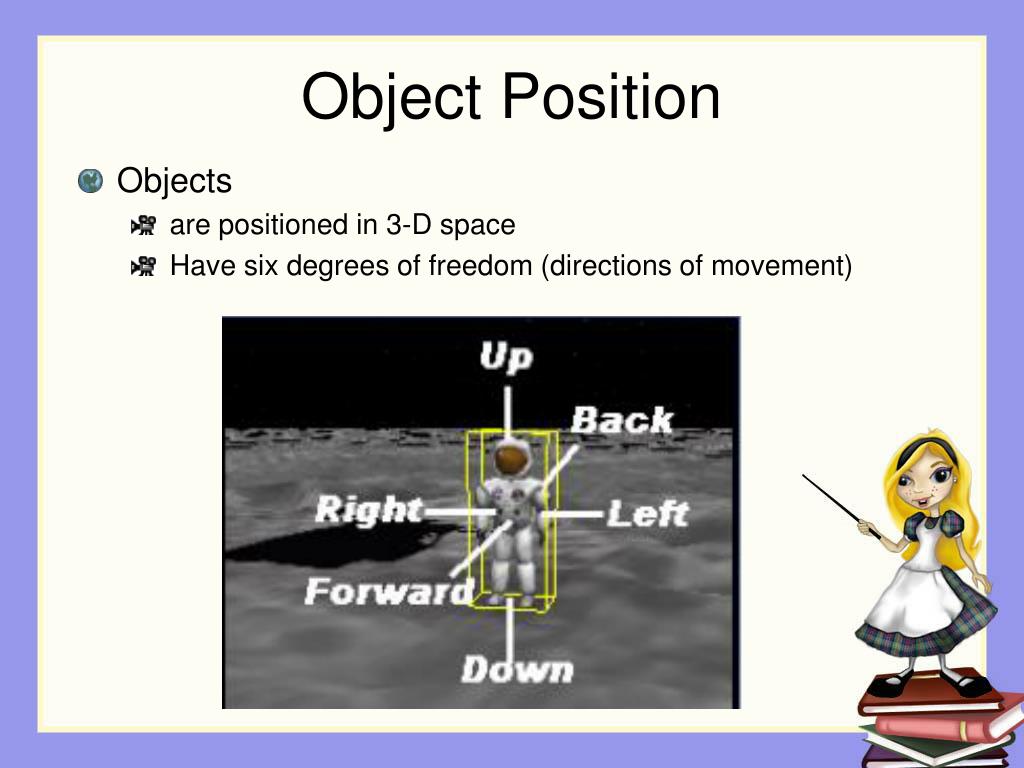 Object Position

Objects

are positioned in 3-D space

Have six degrees of freedom (directions of movement)

Up
Back
Right
Left
Forward
Down